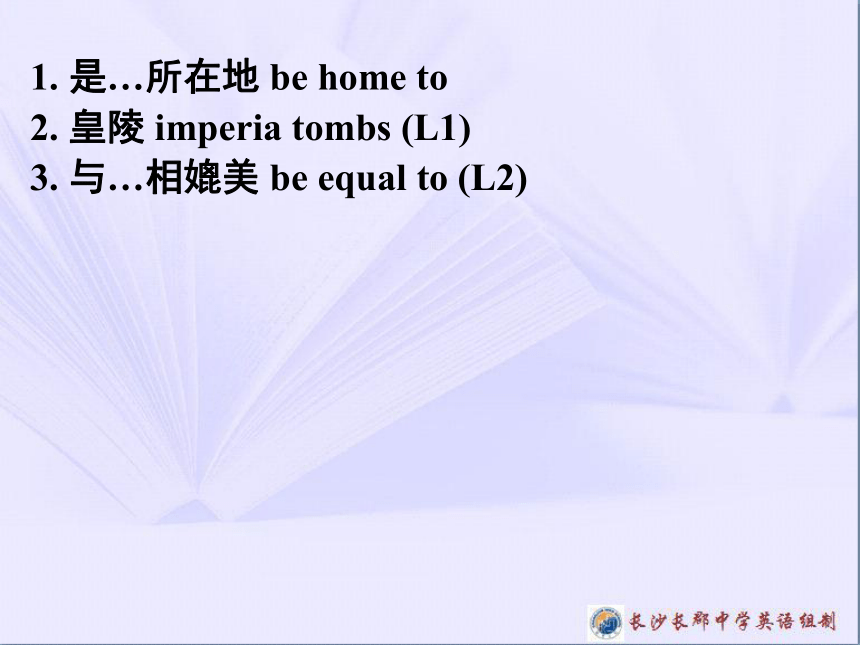 1. 是…所在地 be home to
2. 皇陵 imperia tombs (L1)
3. 与…相媲美 be equal to (L2)

长沙长郡中学英语组制